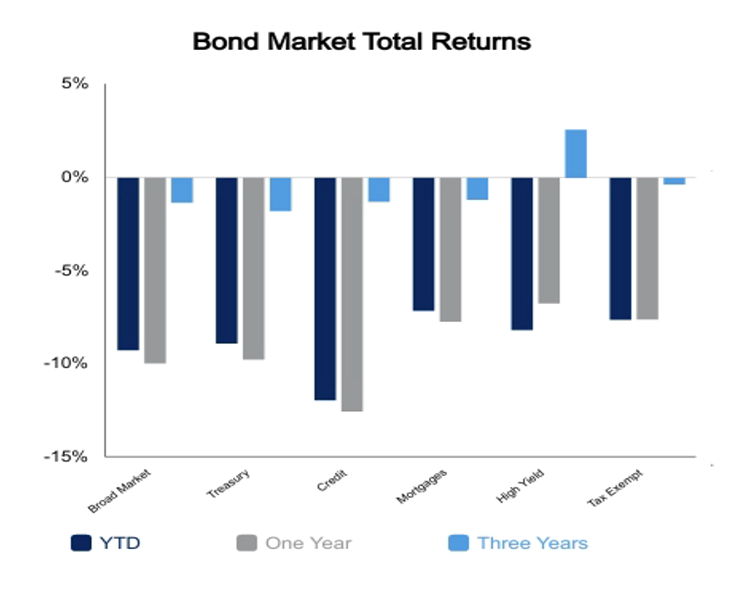 Bond Market Total Returns

5%
0%
-5%
-10%
-15%

Broad Market
Treasury
Credit
Mortgages
High Yield
Tax Exempt

YTD
One Year
Three Years